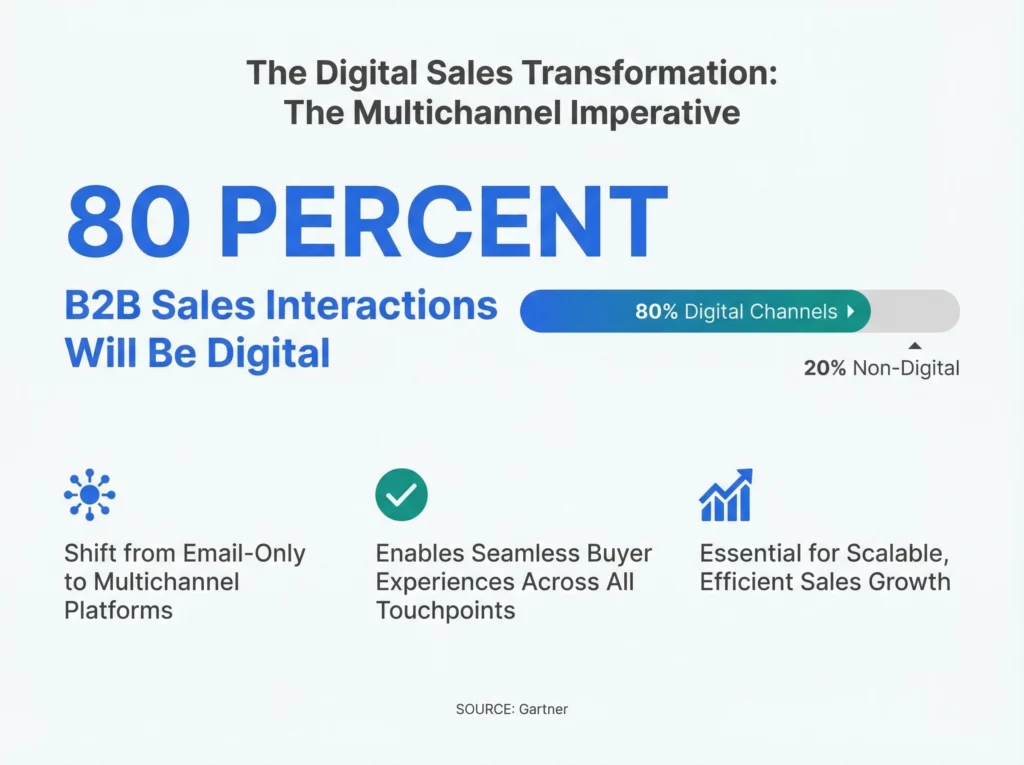 The Digital Sales Transformation: The Multichannel Imperative

80 PERCENT

B2B Sales Interactions Will Be Digital

80% Digital Channels

20% Non-Digital

Shift from Email-Only to Multichannel Platforms

Enables Seamless Buyer Experiences Across All Touchpoints

Essential for Scalable, Efficient Sales Growth

SOURCE: Gartner